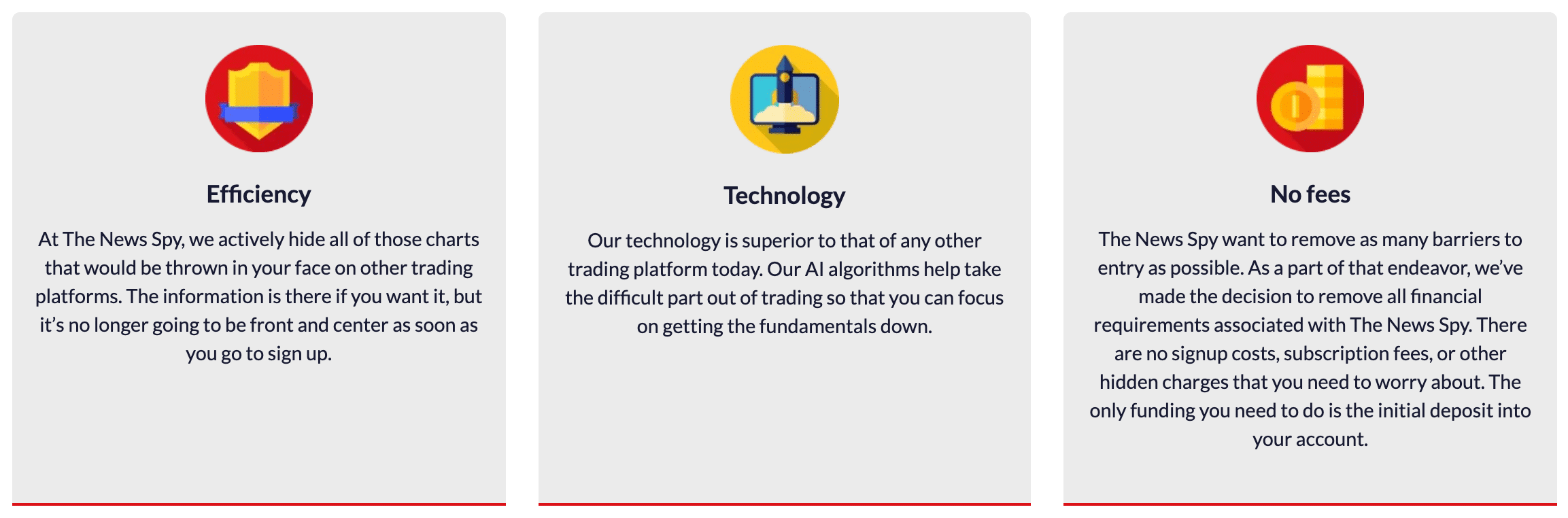 Efficiency

At The News Spy, we actively hide all of those charts that would be thrown in your face on other trading platforms. The information is there if you want it, but it’s no longer going to be front and center as soon as you go to sign up.

Technology

Our technology is superior to that of any other trading platform today. Our AI algorithms help take the difficult part out of trading so that you can focus on getting the fundamentals down.

No fees

The News Spy want to remove as many barriers to entry as possible. As a part of that endeavor, we’ve made the decision to remove all financial requirements associated with The News Spy. There are no signup costs, subscription fees, or other hidden charges that you need to worry about. The only funding you need to do is the initial deposit into your account.